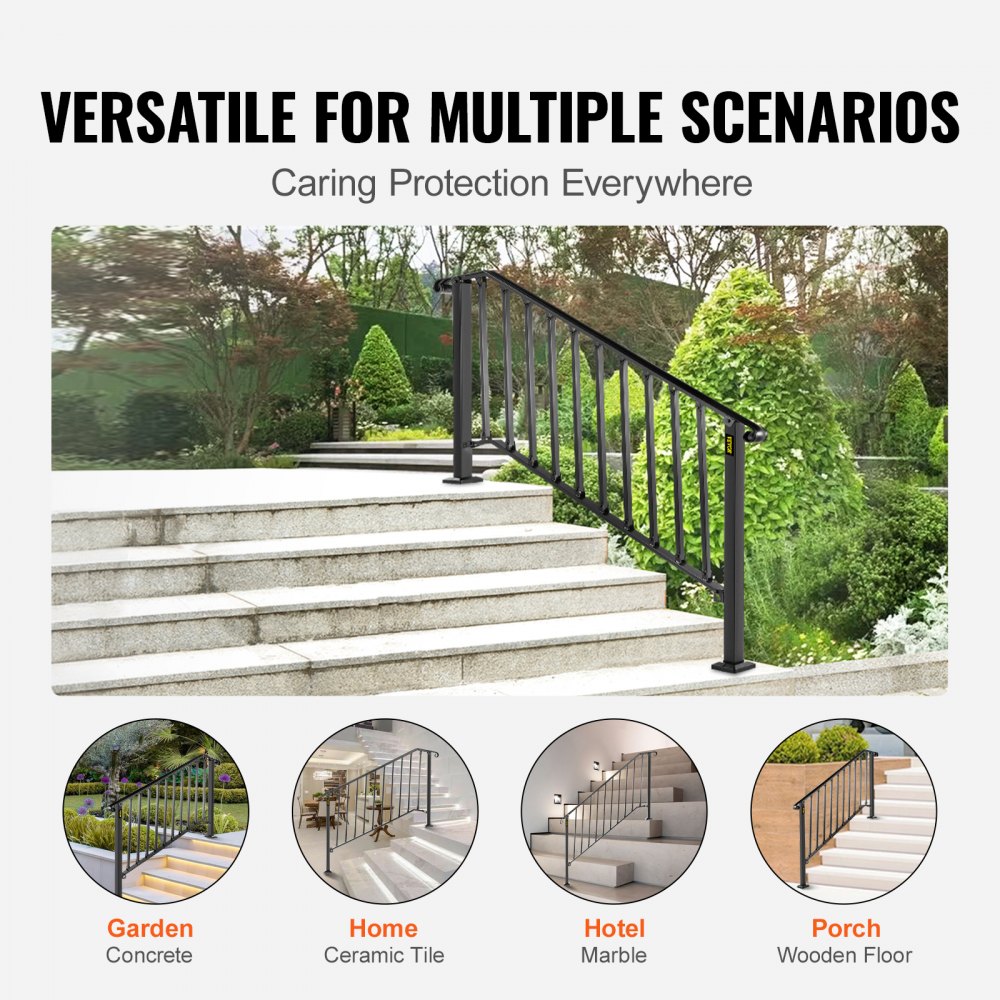 VERSATILE FOR MULTIPLE SCENARIOS
Caring Protection Everywhere

Garden
Concrete

Home
Ceramic Tile

Hotel
Marble

Porch
Wooden Floor